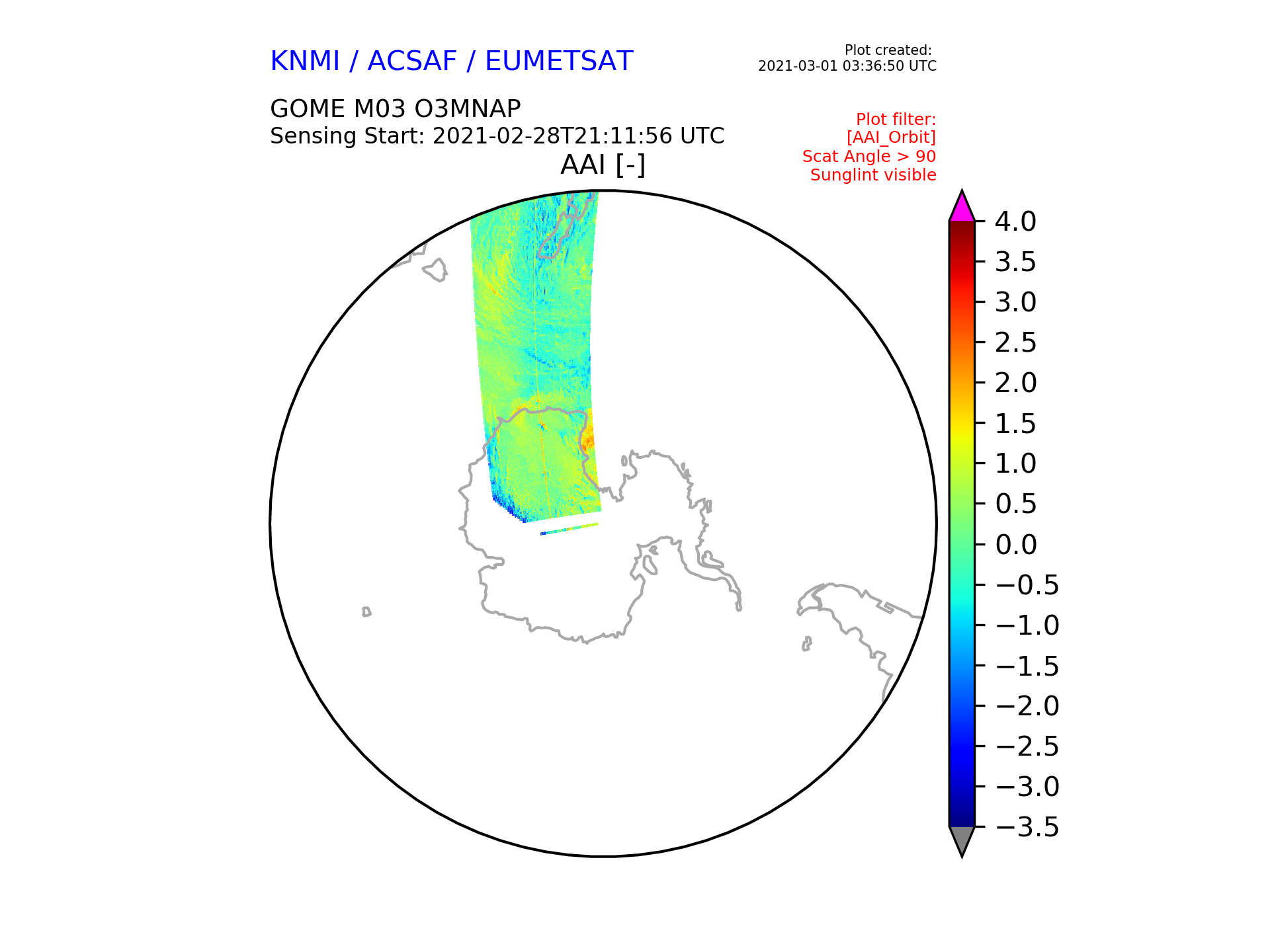 KNMI / ACSAF / EUMETSAT

Plot created:
2021-03-01 03:36:50 UTC

GOME M03 O3MNAP
Sensing Start: 2021-02-28T21:11:56 UTC

Plot filter:
[AAI_Orbit]
Scat Angle > 90
Sunglint visible

AAI [-]

4.0
3.5
3.0
2.5
2.0
1.5
1.0
0.5
0.0
−0.5
−1.0
−1.5
−2.0
−2.5
−3.0
−3.5